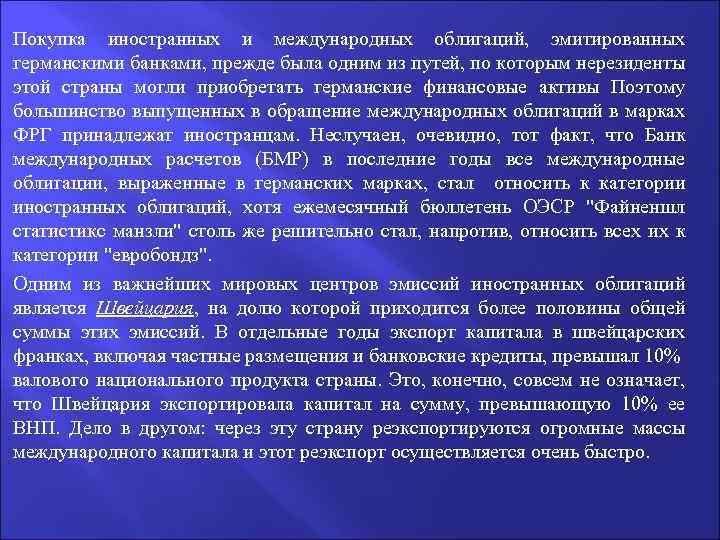 Покупка иностранных и международных облигаций, эмитированных германскими банками, прежде была одним из путей, по которым нерезиденты этой страны могли приобретать германские финансовые активы Поэтому большинство выпущенных в обращение международных облигаций в марках ФРГ принадлежат иностранцам. Неслучаен, очевидно, тот факт, что Банк международных расчетов (БМР) в последние годы все международные облигации, выраженные в германских марках, стал относить к категории иностранных облигаций, хотя ежемесячный бюллетень ОЭСР "Файненшл статистикс манзли" столь же решительно стал, напротив, относить всех их к категории "евробондз".

Одним из важнейших мировых центров эмиссий иностранных облигаций является Швейцария, на долю которой приходится более половины общей суммы этих эмиссий. В отдельные годы экспорт капитала в швейцарских франках, включая частные размещения и банковские кредиты, превышал 10% валового национального продукта страны. Это, конечно, совсем не означает, что Швейцария экспортировала капитал на сумму, превышающую 10% ее ВНП. Дело в другом: через эту страну реэкспортируются огромные массы международного капитала и этот реэкспорт осуществляется очень быстро.